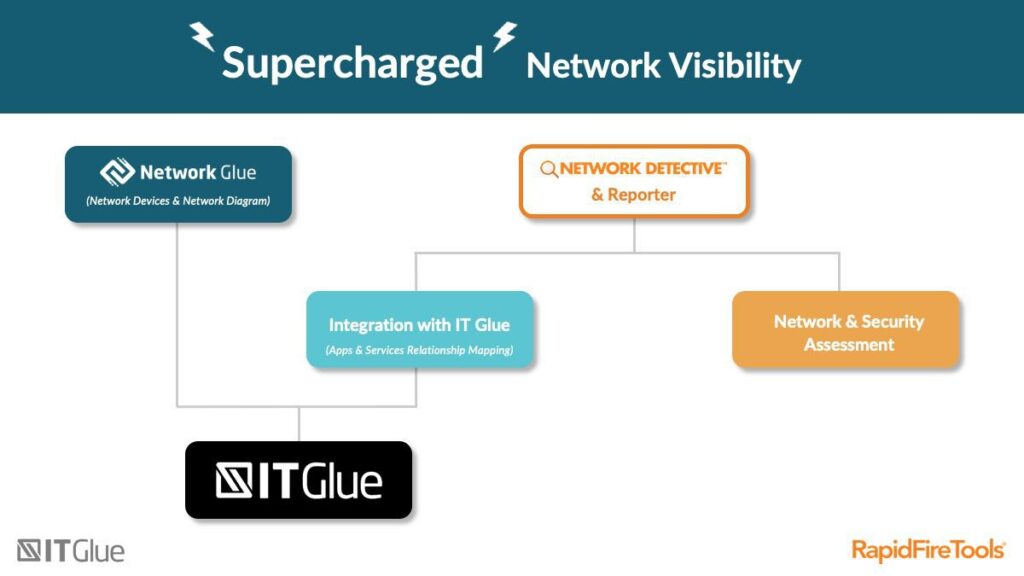 Supercharged Network Visibility

Network Glue
(Network Devices & Network Diagram)

NETWORK DETECTIVE™
& Reporter

Integration with IT Glue
(Apps & Services Relationship Mapping)

Network & Security Assessment

ITGlue

ITGlue

RapidFireTools®